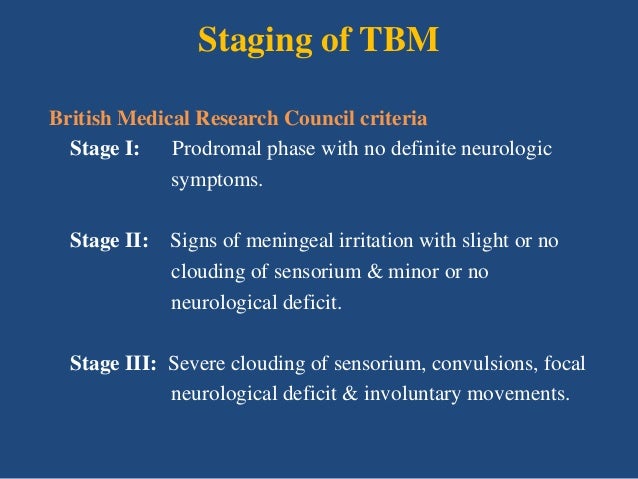 Staging of TBM

British Medical Research Council criteria

Stage I: Prodromal phase with no definite neurologic symptoms.

Stage II: Signs of meningeal irritation with slight or no clouding of sensorium & minor or no neurological deficit.

Stage III: Severe clouding of sensorium, convulsions, focal neurological deficit & involuntary movements.